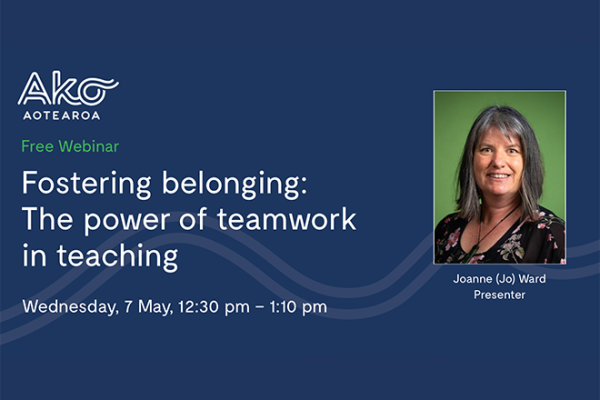 Ako
AOTEAROA

Free Webinar

Fostering belonging: The power of teamwork in teaching

Wednesday, 7 May, 12:30 pm – 1:10 pm

Joanne (Jo) Ward
Presenter